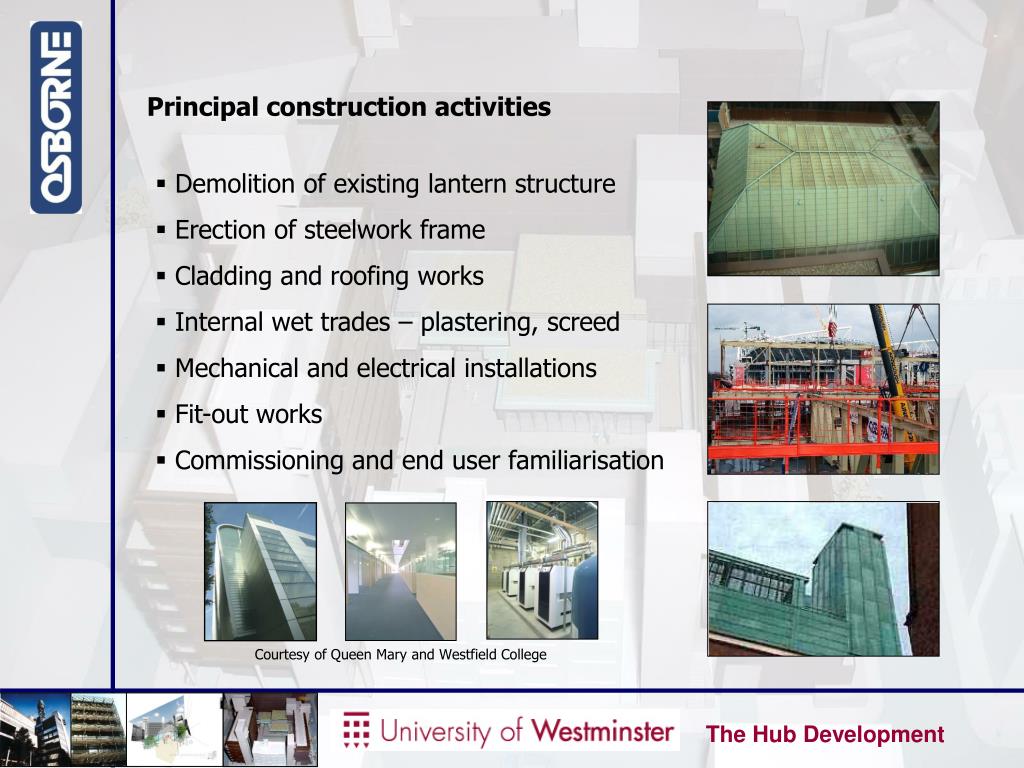 OSBORNE

Principal construction activities

▪ Demolition of existing lantern structure
▪ Erection of steelwork frame
▪ Cladding and roofing works
▪ Internal wet trades – plastering, screed
▪ Mechanical and electrical installations
▪ Fit-out works
▪ Commissioning and end user familiarisation

Courtesy of Queen Mary and Westfield College

University of Westminster

The Hub Development